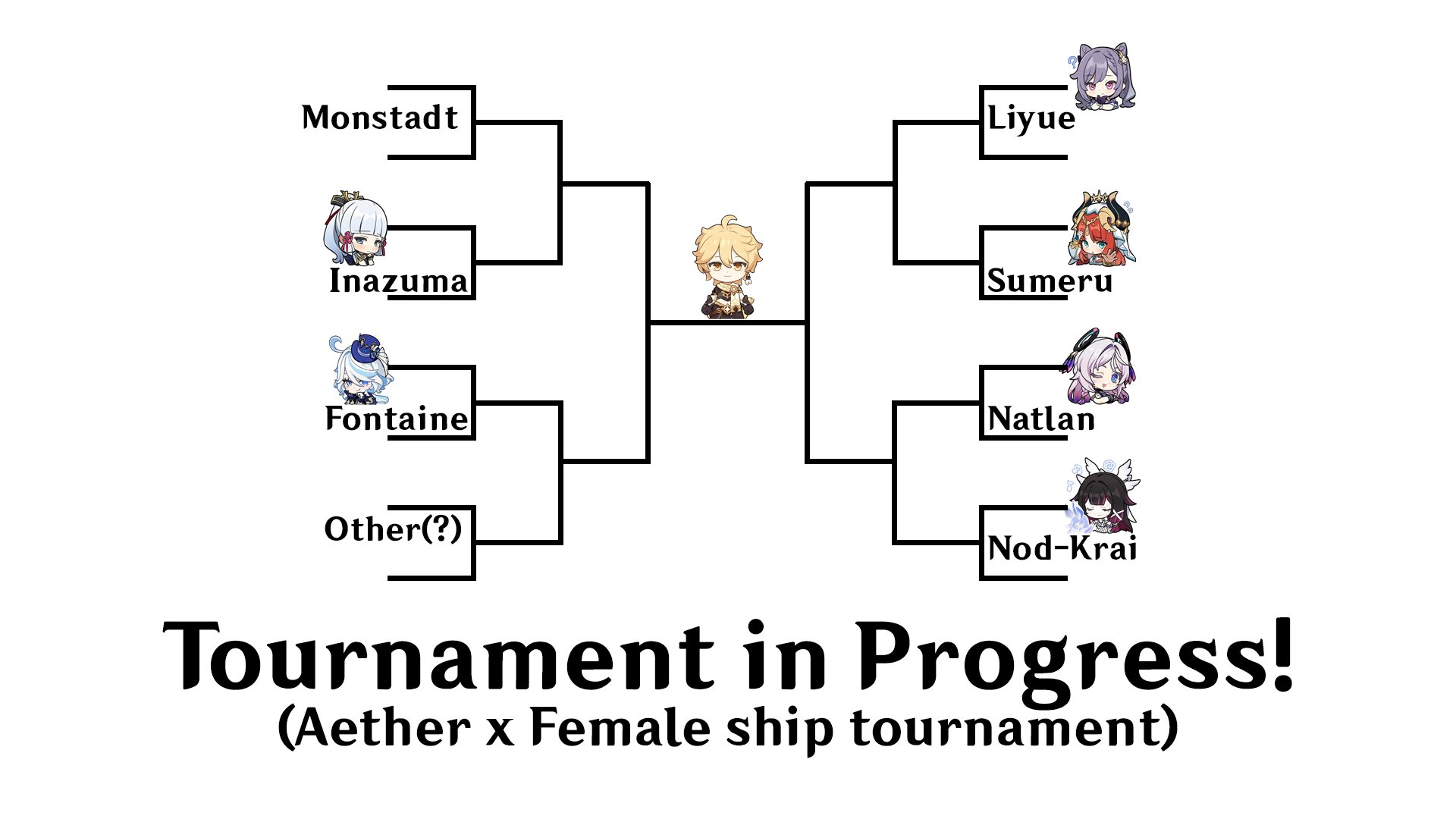 Monstadt

Inazuma

Fontaine

Other(?)

Liyue

Sumeru

Natlan

Nod-Krai

Tournament in Progress!
(Aether x Female ship tournament)